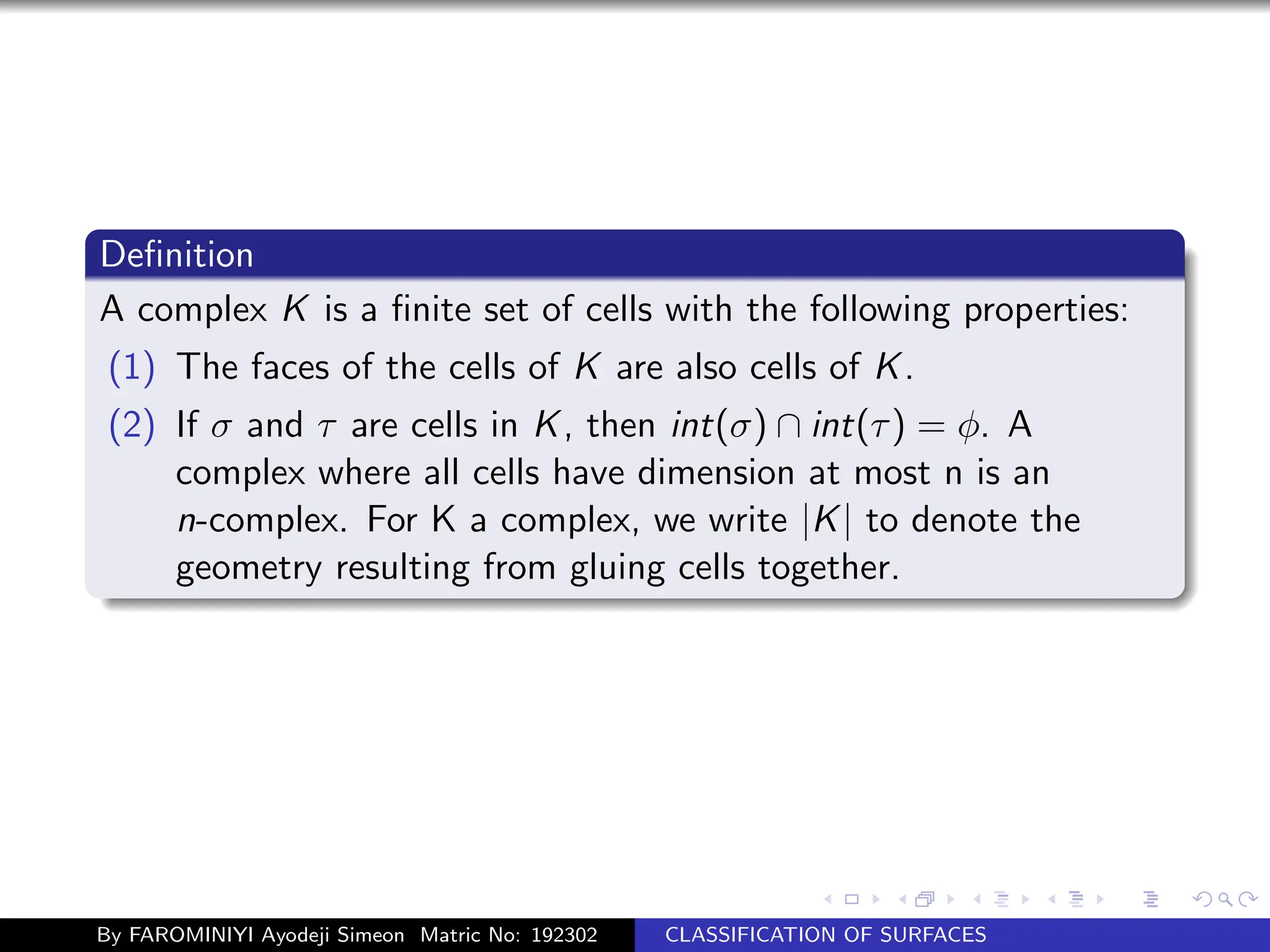 Definition

A complex $K$ is a finite set of cells with the following properties:

(1) The faces of the cells of $K$ are also cells of $K$.

(2) If $\sigma$ and $\tau$ are cells in $K$, then $int(\sigma) \cap int(\tau) = \phi$. A complex where all cells have dimension at most n is an $n$-complex. For K a complex, we write $|K|$ to denote the geometry resulting from gluing cells together.

By FAROMINIYI Ayodeji Simeon Matric No: 192302 CLASSIFICATION OF SURFACES